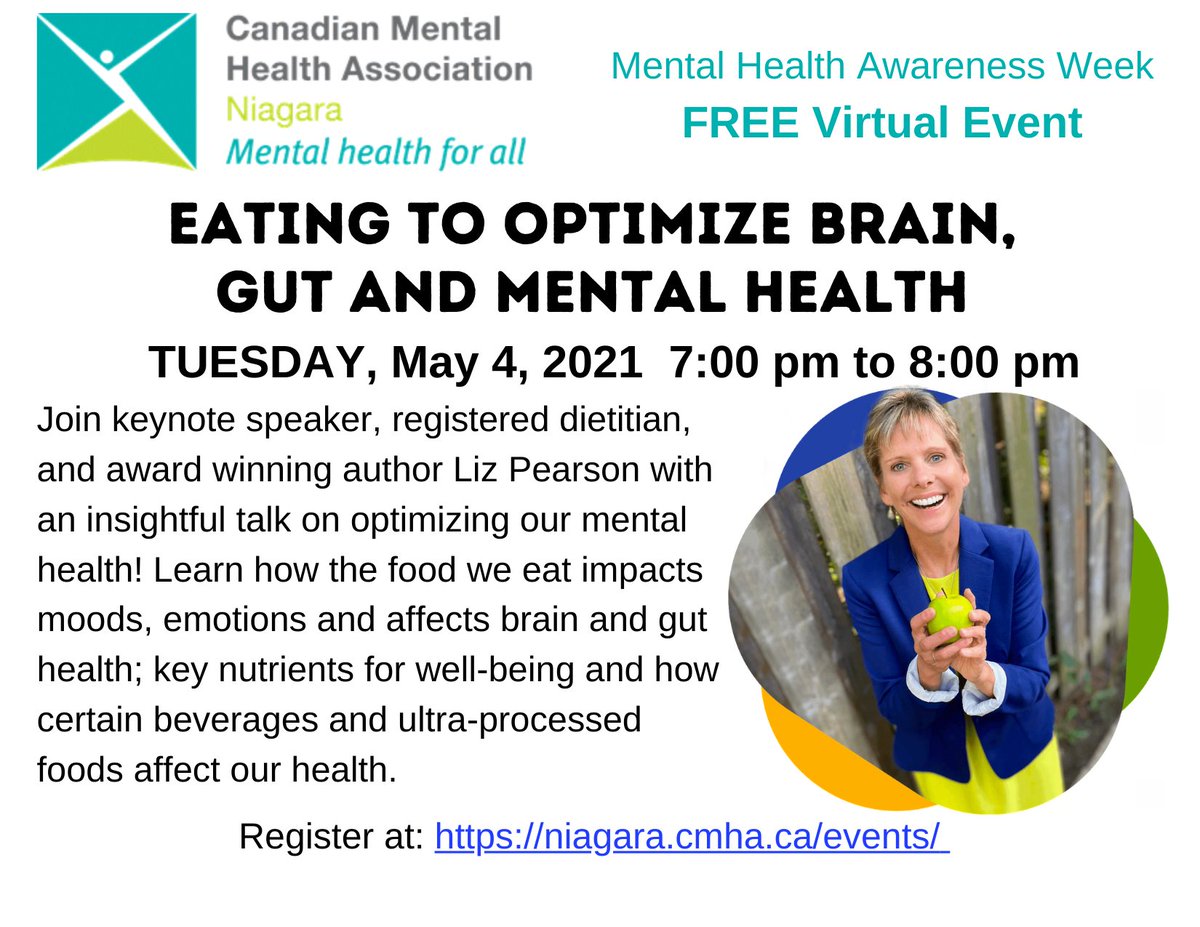 Canadian Mental Health Association
Niagara
Mental health for all

Mental Health Awareness Week
FREE Virtual Event

EATING TO OPTIMIZE BRAIN, GUT AND MENTAL HEALTH

TUESDAY, May 4, 2021 7:00 pm to 8:00 pm

Join keynote speaker, registered dietitian, and award winning author Liz Pearson with an insightful talk on optimizing our mental health! Learn how the food we eat impacts moods, emotions and affects brain and gut health; key nutrients for well-being and how certain beverages and ultra-processed foods affect our health.

Register at: https://niagara.cmha.ca/events/